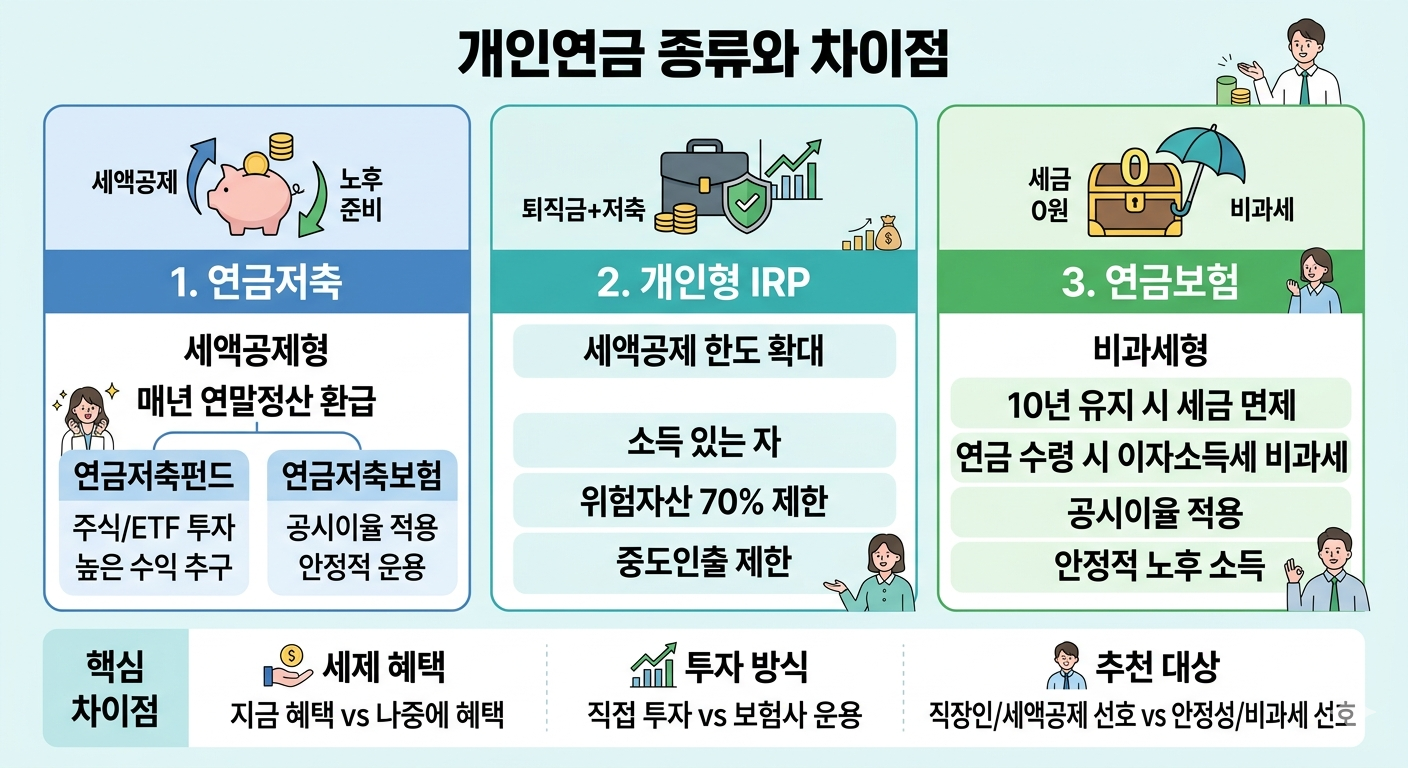 개인연금 종류와 차이점

세액공제
노후 준비

1. 연금저축

세액공제형
매년 연말정산 환급

연금저축펀드
주식/ETF 투자
높은 수익 추구

연금저축보험
공시이율 적용
안정적 운용

퇴직금+저축

2. 개인형 IRP

세액공제 한도 확대

소득 있는 자
위험자산 70% 제한
중도인출 제한

세금 0원
비과세

3. 연금보험

비과세형
10년 유지 시 세금 면제
연금 수령 시 이자소득세 비과세
공시이율 적용
안정적 노후 소득

핵심 차이점

세제 혜택
지금 혜택 vs 나중에 혜택

투자 방식
직접 투자 vs 보험사 운용

추천 대상
직장인/세액공제 선호 vs 안정성/비과세 선호